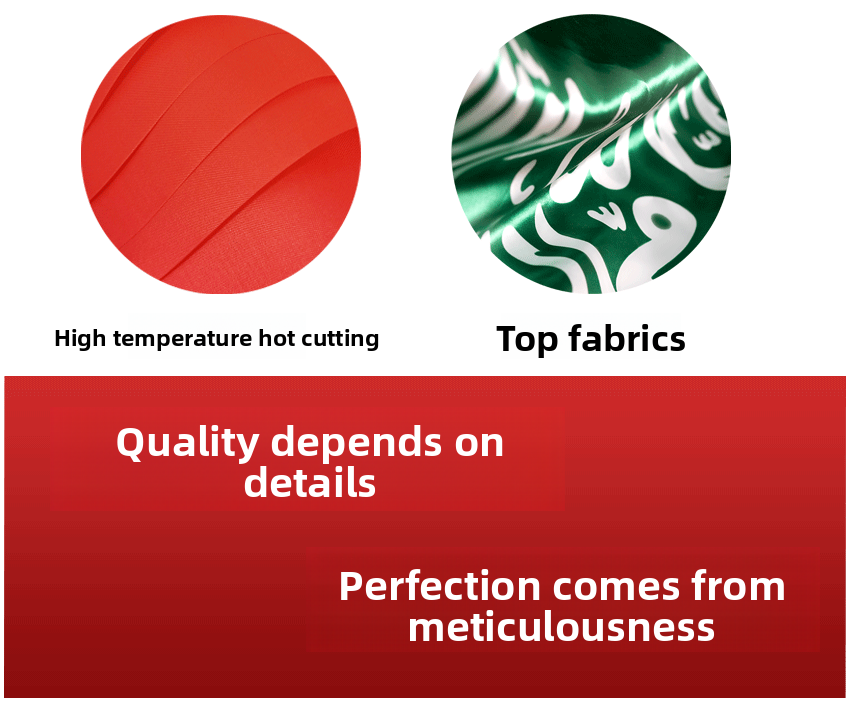 High temperature hot cutting

Top fabrics

Quality depends on details

Perfection comes from meticulousness